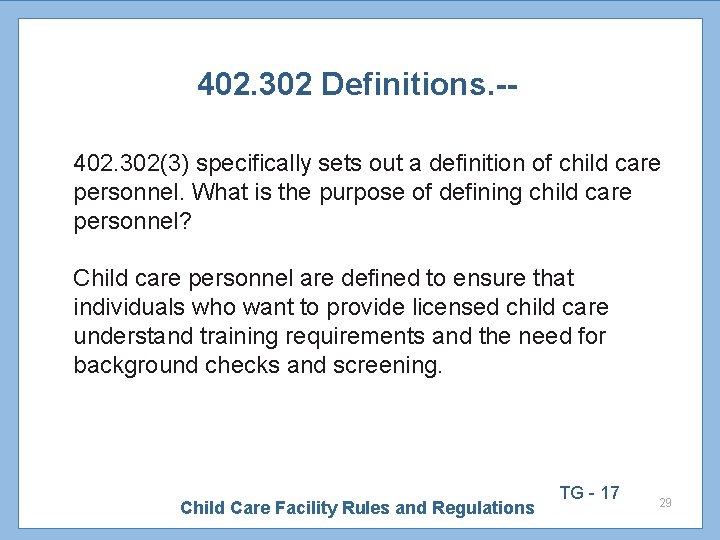 402.302 Definitions.--

402.302(3) specifically sets out a definition of child care personnel. What is the purpose of defining child care personnel?

Child care personnel are defined to ensure that individuals who want to provide licensed child care understand training requirements and the need for background checks and screening.

TG - 17

Child Care Facility Rules and Regulations

29